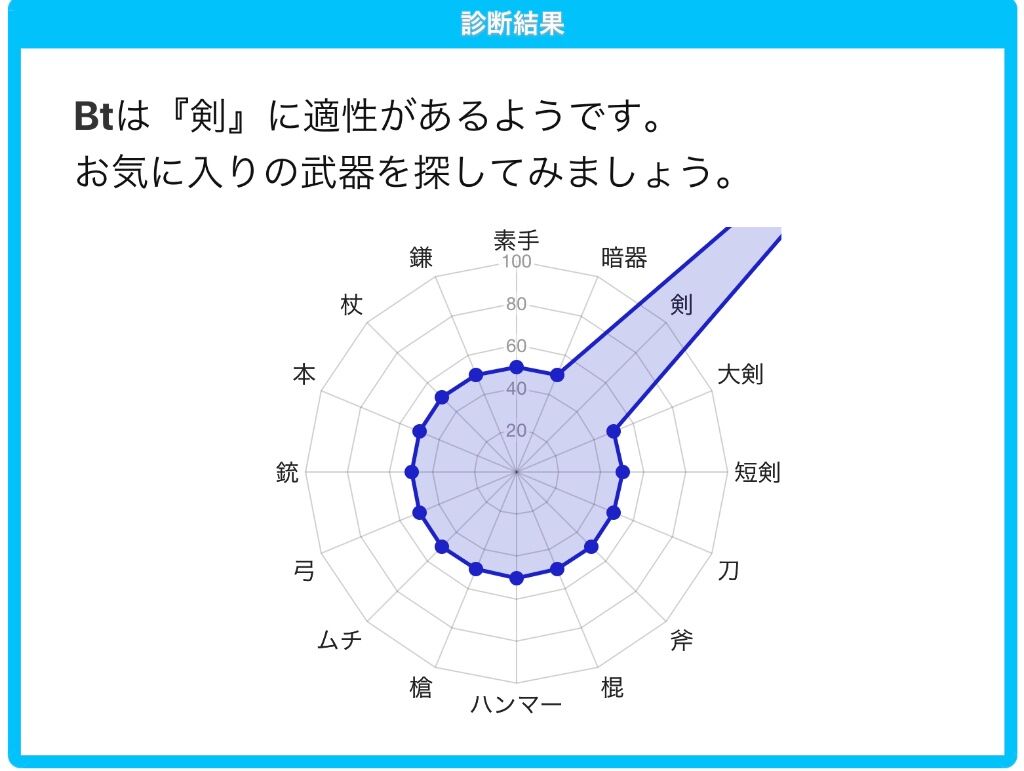 診断結果

Btは『剣』に適性があるようです。
お気に入りの武器を探してみましょう。

素手
暗器
剣
大剣
短剣
刀
斧
棍
ハンマー
槍
ムチ
弓
銃
本
杖
鎌

100
80
60
40
20